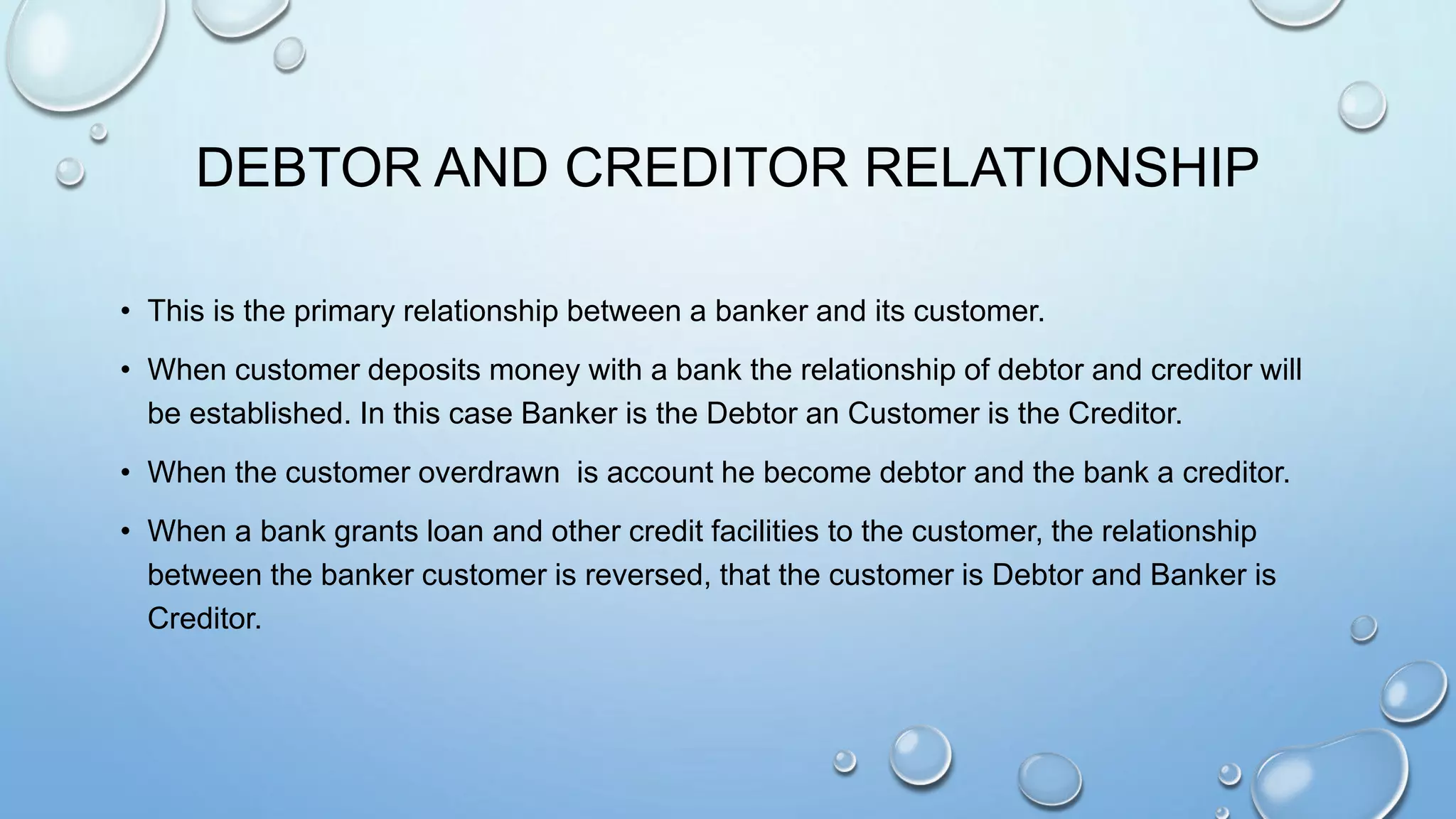 DEBTOR AND CREDITOR RELATIONSHIP

• This is the primary relationship between a banker and its customer.

• When customer deposits money with a bank the relationship of debtor and creditor will be established. In this case Banker is the Debtor an Customer is the Creditor.

• When the customer overdrawn is account he become debtor and the bank a creditor.

• When a bank grants loan and other credit facilities to the customer, the relationship between the banker customer is reversed, that the customer is Debtor and Banker is Creditor.